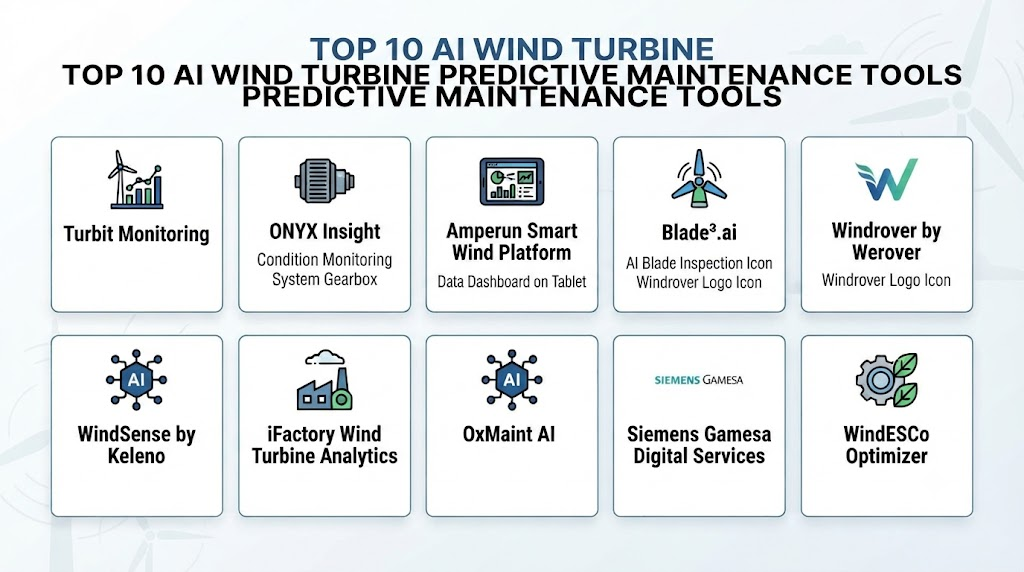 TOP 10 AI WIND TURBINE
TOP 10 AI WIND TURBINE PREDICTIVE MAINTENANCE TOOLS
PREDICTIVE MAINTENANCE TOOLS

Turbit Monitoring

ONYX Insight
Condition Monitoring System Gearbox

Amperun Smart Wind Platform
Data Dashboard on Tablet

Blade³.ai
AI Blade Inspection Icon Windrover Logo Icon

Windrover by Werover
Windrover Logo Icon

AI
WindSense by Keleno

iFactory Wind Turbine Analytics

AI
OxMaint AI

SIEMENS GAMESA
Siemens Gamesa Digital Services

WindESCo Optimizer